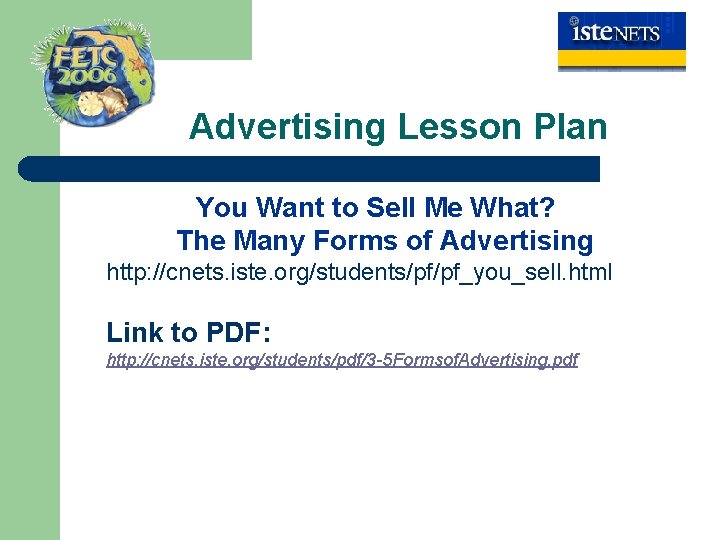 FETC 2006

isteNETS

Advertising Lesson Plan

You Want to Sell Me What?
The Many Forms of Advertising

http://cnets.iste.org/students/pf/pf_you_sell.html

Link to PDF:

http://cnets.iste.org/students/pdf/3-5FormsofAdvertising.pdf